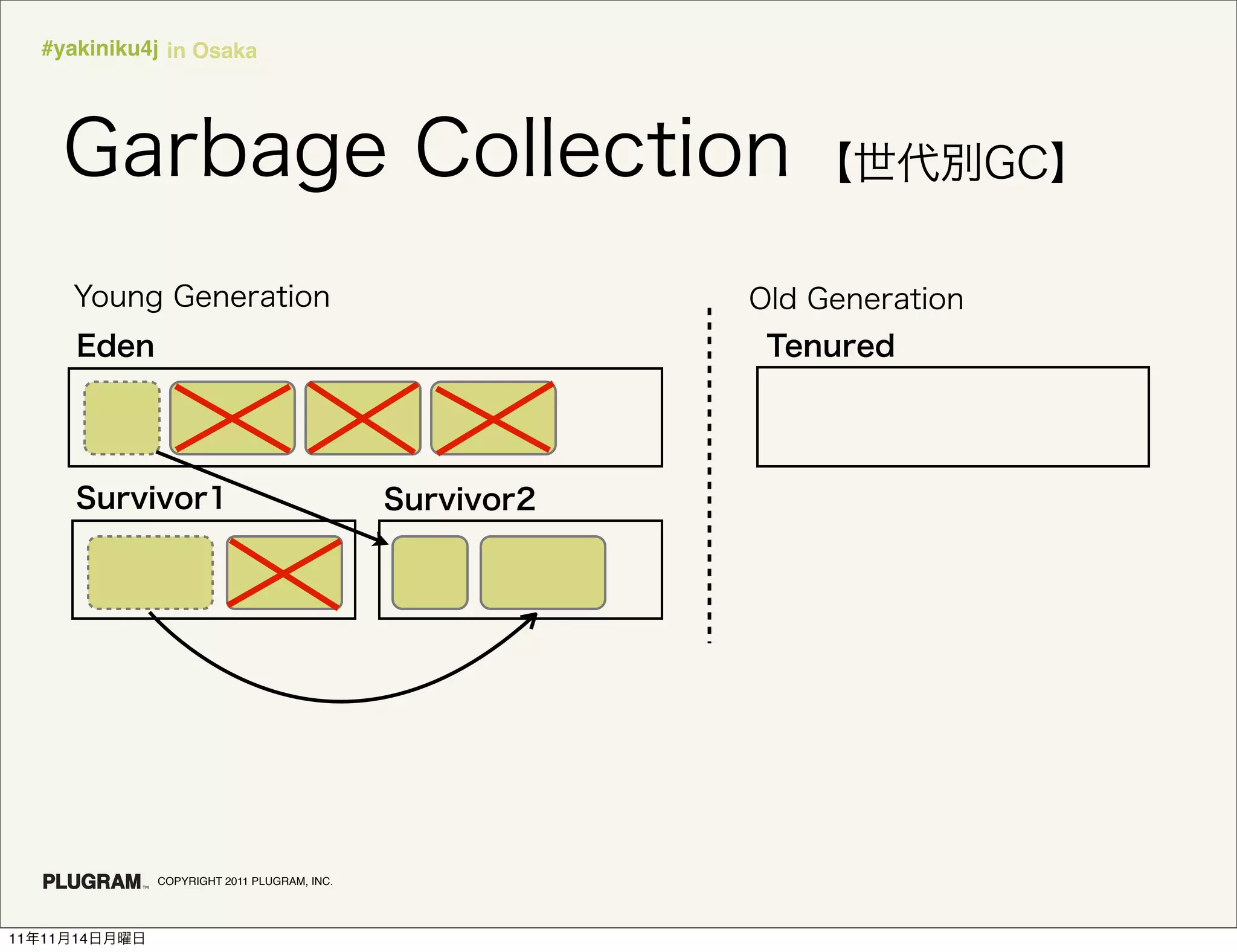 #yakiniku4j in Osaka

Garbage Collection 【世代別GC】

Young Generation

Eden

Survivor1

Survivor2

Old Generation

Tenured

PLUGRAM™ COPYRIGHT 2011 PLUGRAM, INC.

11年11月14日月曜日